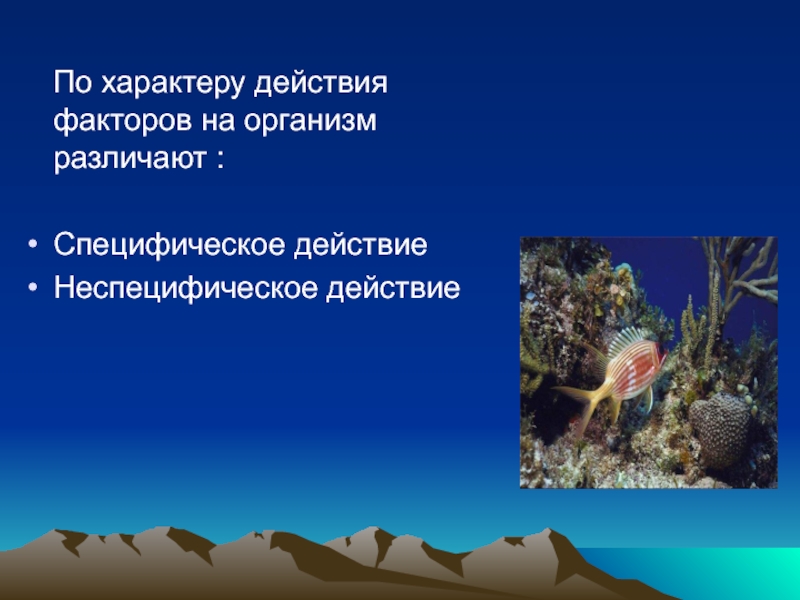 По характеру действия факторов на организм различают :

• Специфическое действие
• Неспецифическое действие